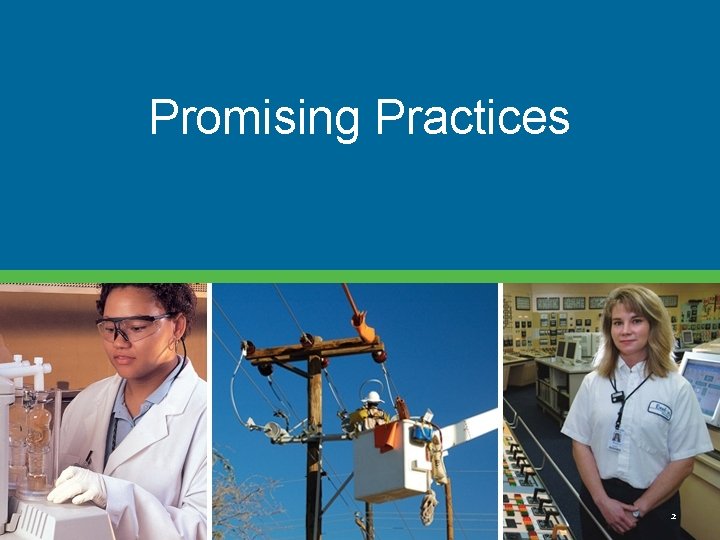 Promising Practices

2